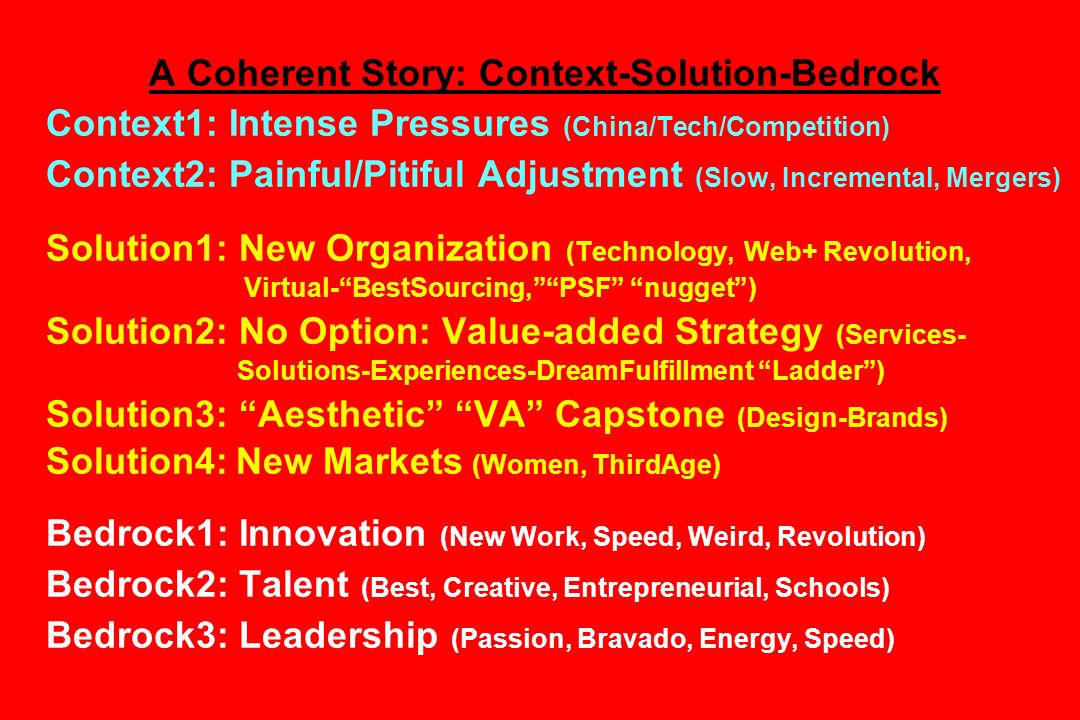 A Coherent Story: Context-Solution-Bedrock

Context1: Intense Pressures (China/Tech/Competition)

Context2: Painful/Pitiful Adjustment (Slow, Incremental, Mergers)

Solution1: New Organization (Technology, Web+ Revolution, Virtual-“BestSourcing,”“PSF” “nugget”)

Solution2: No Option: Value-added Strategy (Services-Solutions-Experiences-DreamFulfillment “Ladder”)

Solution3: “Aesthetic” “VA” Capstone (Design-Brands)

Solution4: New Markets (Women, ThirdAge)

Bedrock1: Innovation (New Work, Speed, Weird, Revolution)

Bedrock2: Talent (Best, Creative, Entrepreneurial, Schools)

Bedrock3: Leadership (Passion, Bravado, Energy, Speed)